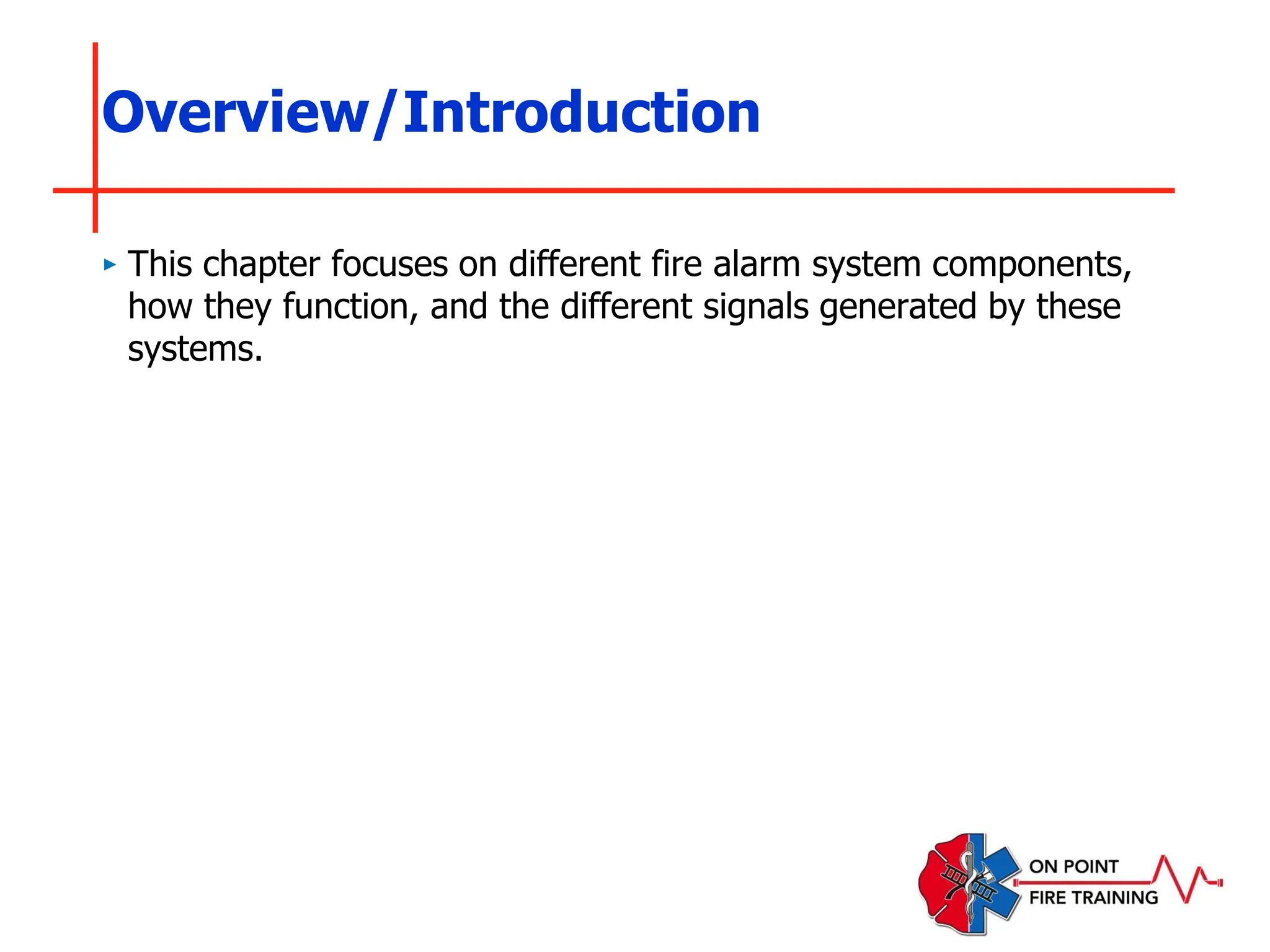 Overview/Introduction

▸ This chapter focuses on different fire alarm system components, how they function, and the different signals generated by these systems.

ON POINT
FIRE TRAINING